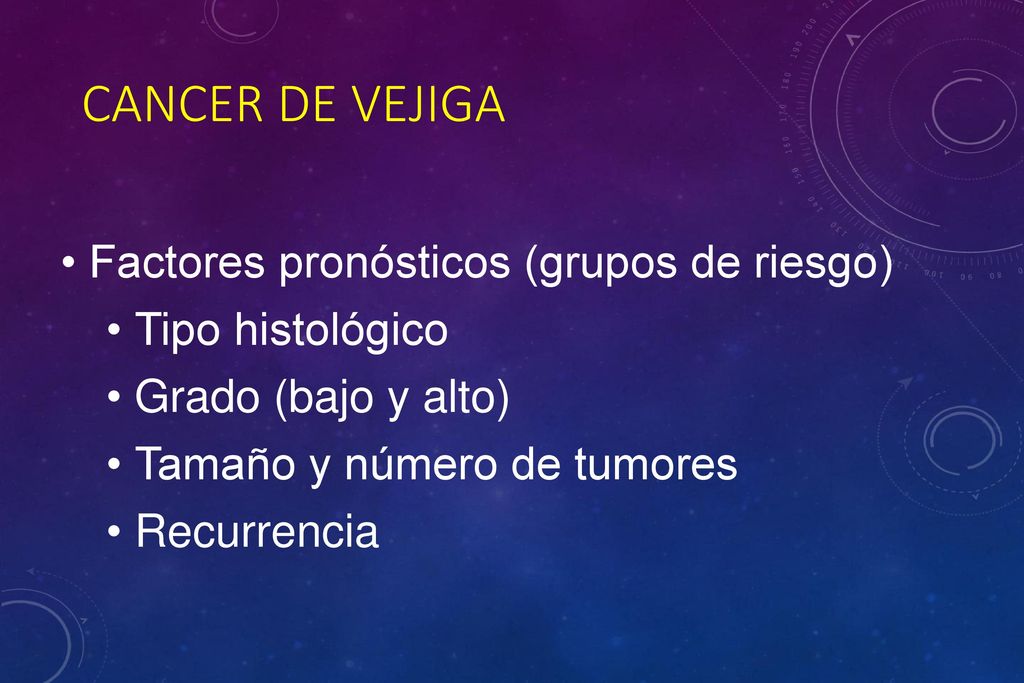 CANCER DE VEJIGA

• Factores pronósticos (grupos de riesgo)
  • Tipo histológico
  • Grado (bajo y alto)
  • Tamaño y número de tumores
  • Recurrencia